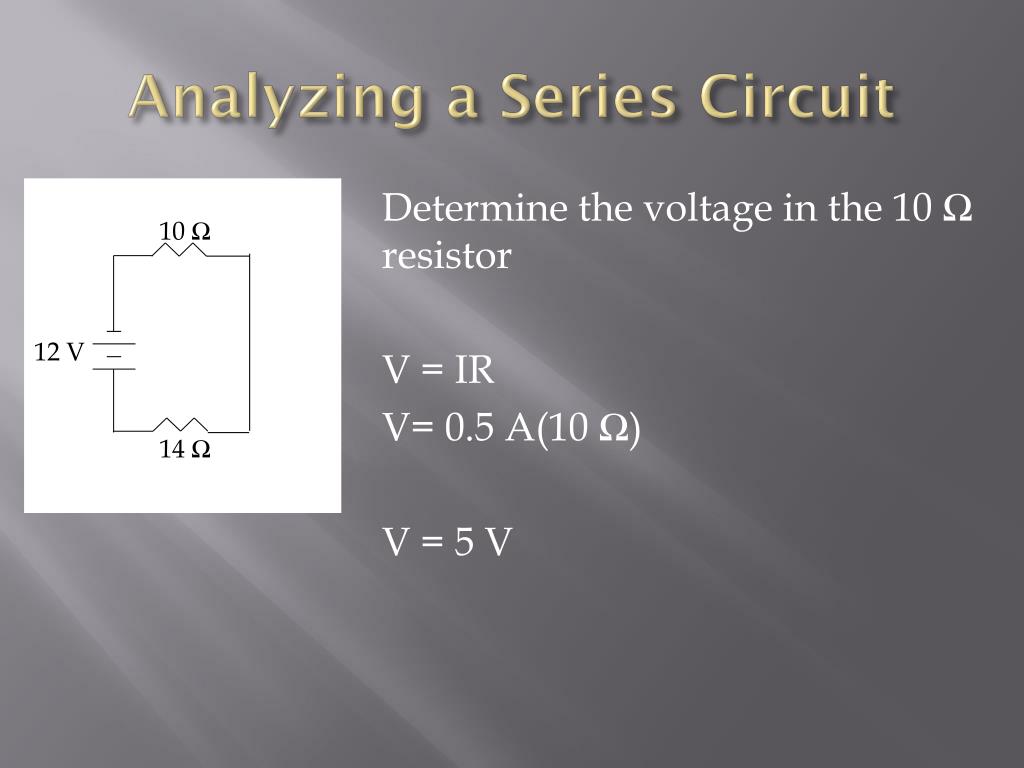 Analyzing a Series Circuit

10 Ω

12 V

14 Ω

Determine the voltage in the 10 Ω resistor

V = IR

V= 0.5 A(10 Ω)

V = 5 V